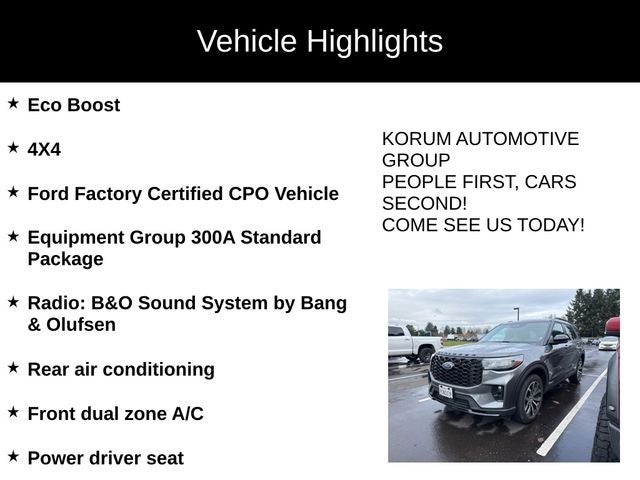 Vehicle Highlights

★ Eco Boost

★ 4X4

★ Ford Factory Certified CPO Vehicle

★ Equipment Group 300A Standard Package

★ Radio: B&O Sound System by Bang & Olufsen

★ Rear air conditioning

★ Front dual zone A/C

★ Power driver seat

KORUM AUTOMOTIVE GROUP
PEOPLE FIRST, CARS SECOND!
COME SEE US TODAY!